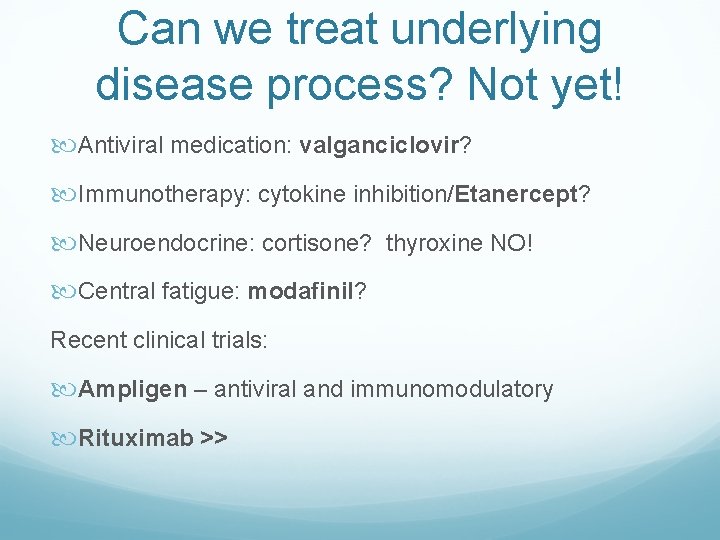 Can we treat underlying disease process? Not yet!

Antiviral medication: valganciclovir?

Immunotherapy: cytokine inhibition/Etanercept?

Neuroendocrine: cortisone?  thyroxine NO!

Central fatigue: modafinil?

Recent clinical trials:

Ampligen – antiviral and immunomodulatory

Rituximab >>